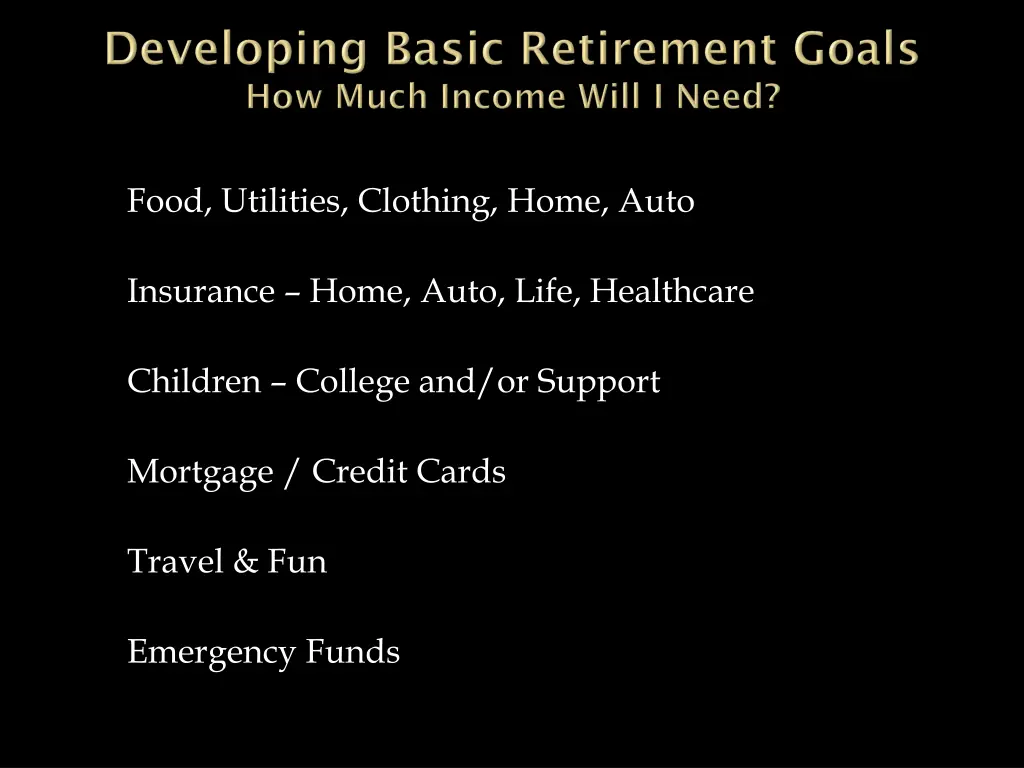 Developing Basic Retirement Goals
How Much Income Will I Need?

Food, Utilities, Clothing, Home, Auto

Insurance – Home, Auto, Life, Healthcare

Children – College and/or Support

Mortgage / Credit Cards

Travel & Fun

Emergency Funds